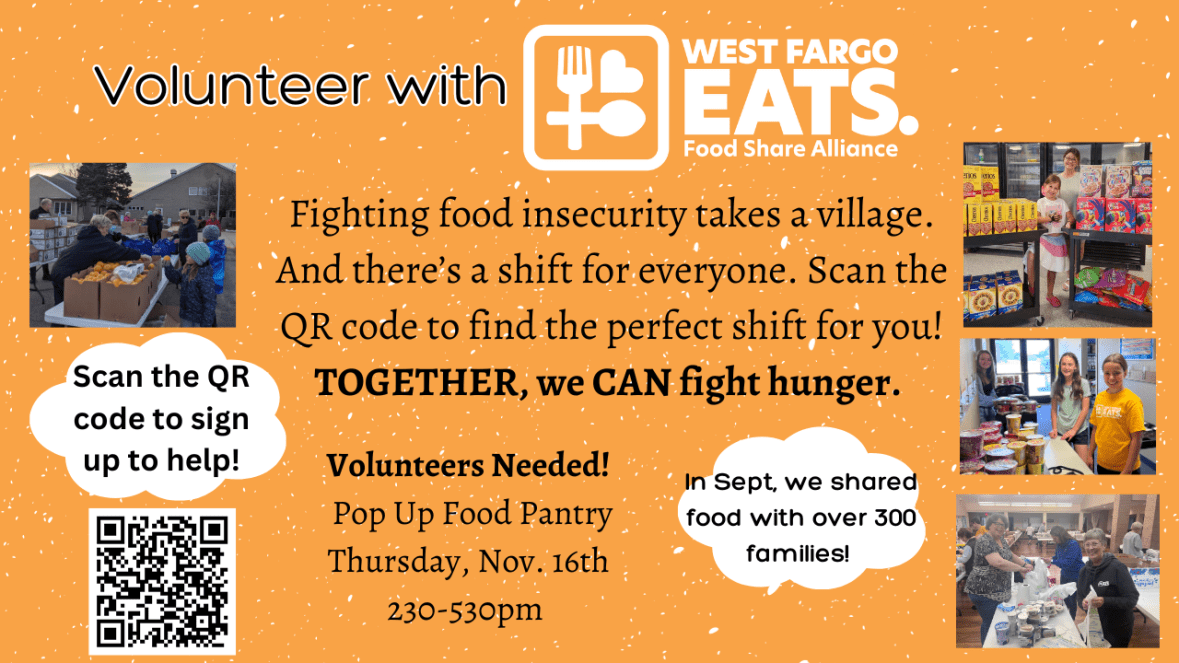 Volunteer with

WEST FARGO EATS.
Food Share Alliance

Fighting food insecurity takes a village. And there's a shift for everyone. Scan the QR code to find the perfect shift for you!
TOGETHER, we CAN fight hunger.

Scan the QR code to sign up to help!

Volunteers Needed!
Pop Up Food Pantry
Thursday, Nov. 16th
230-530pm

In Sept, we shared food with over 300 families!